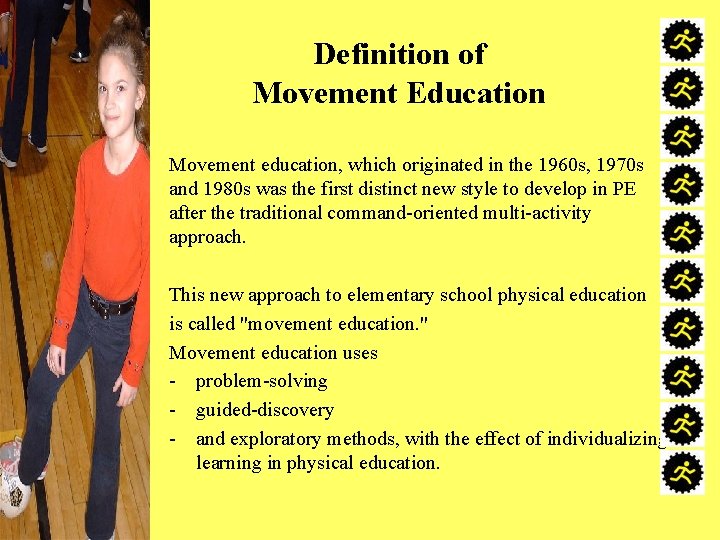 Definition of
Movement Education

Movement education, which originated in the 1960s, 1970s and 1980s was the first distinct new style to develop in PE after the traditional command-oriented multi-activity approach.

This new approach to elementary school physical education is called "movement education."
Movement education uses
- problem-solving
- guided-discovery
- and exploratory methods, with the effect of individualizing learning in physical education.